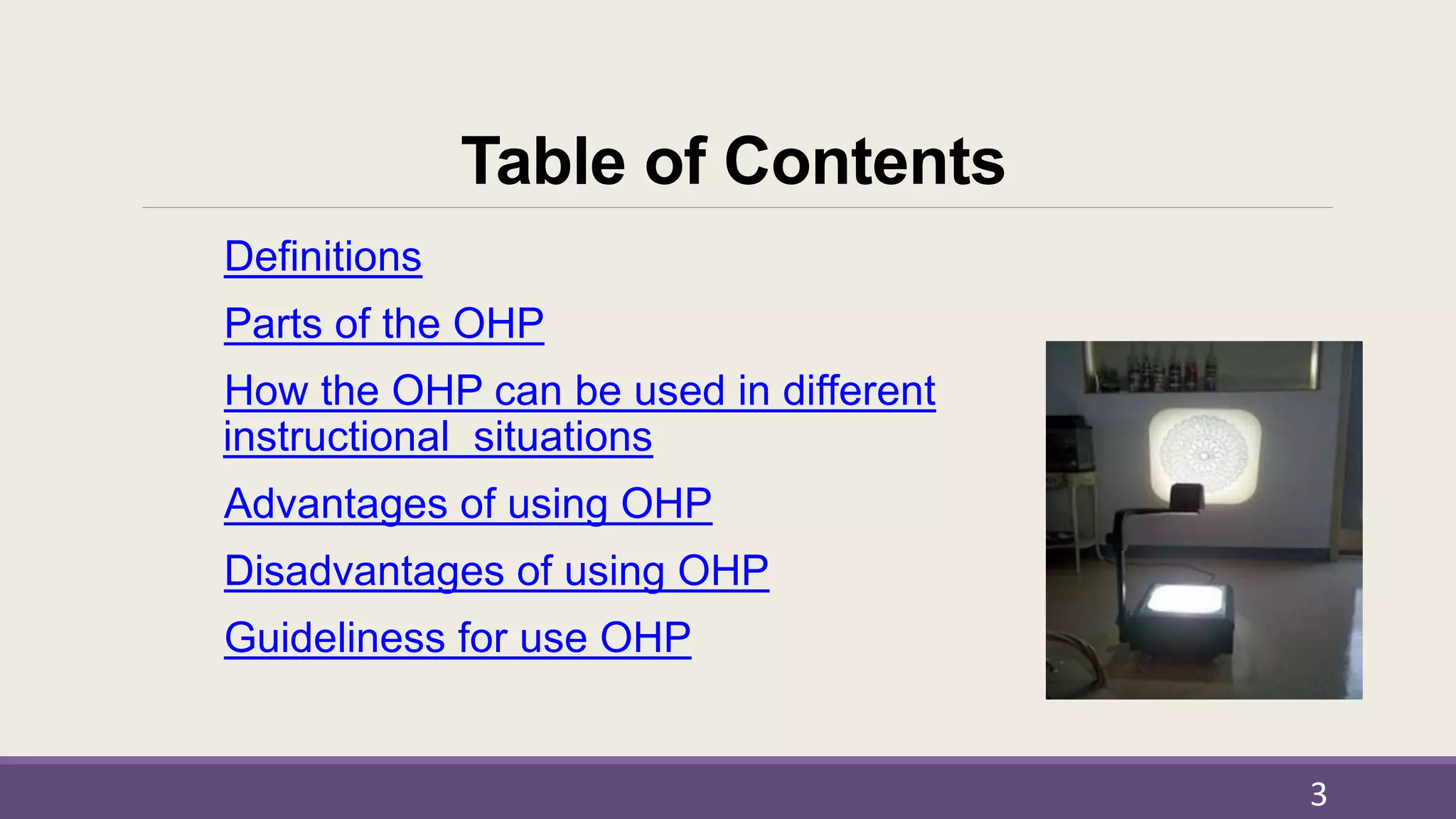 Table of Contents

Definitions

Parts of the OHP

How the OHP can be used in different instructional situations

Advantages of using OHP

Disadvantages of using OHP

Guideliness for use OHP

3